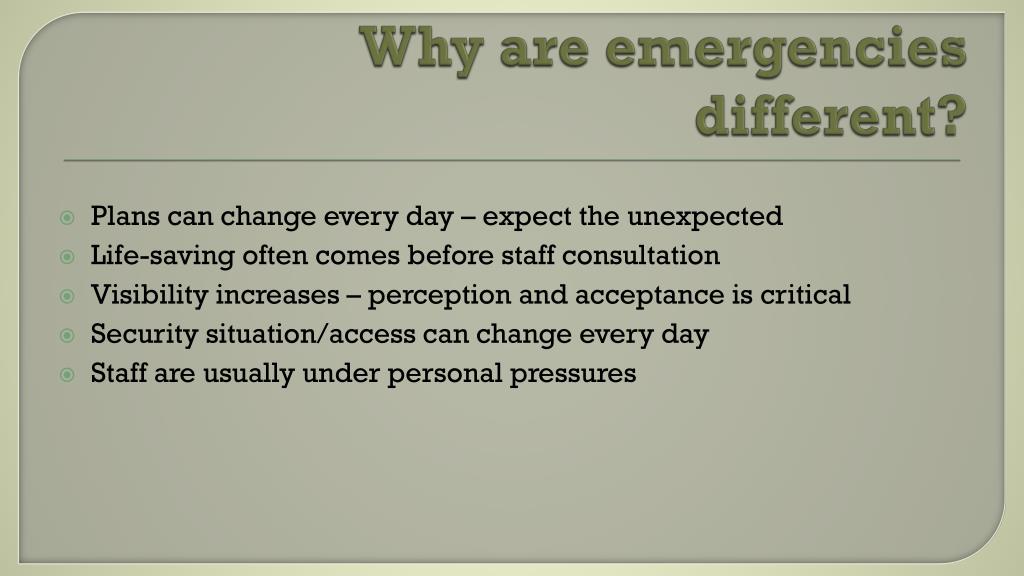 Why are emergencies different?

Plans can change every day – expect the unexpected
Life-saving often comes before staff consultation
Visibility increases – perception and acceptance is critical
Security situation/access can change every day
Staff are usually under personal pressures